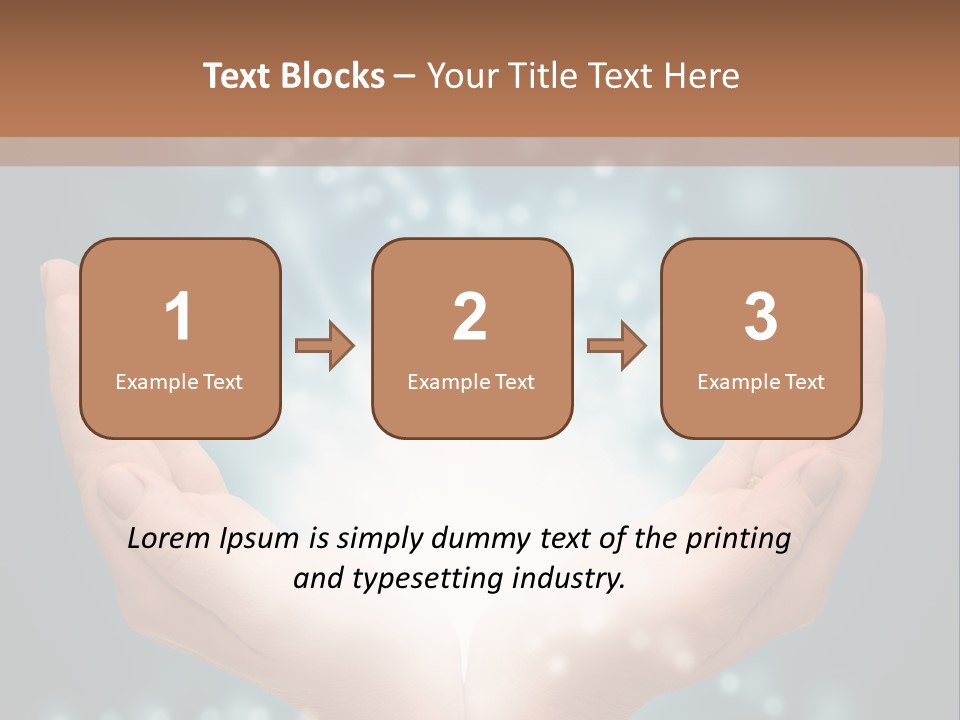 Text Blocks – Your Title Text Here

1
Example Text

2
Example Text

3
Example Text

Lorem Ipsum is simply dummy text of the printing and typesetting industry.